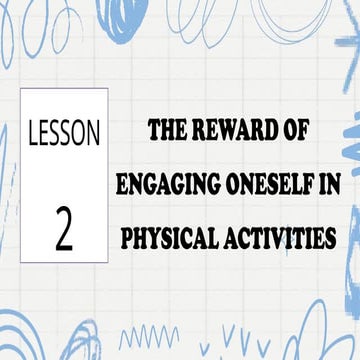 LESSON

2

THE REWARD OF ENGAGING ONESELF IN PHYSICAL ACTIVITIES